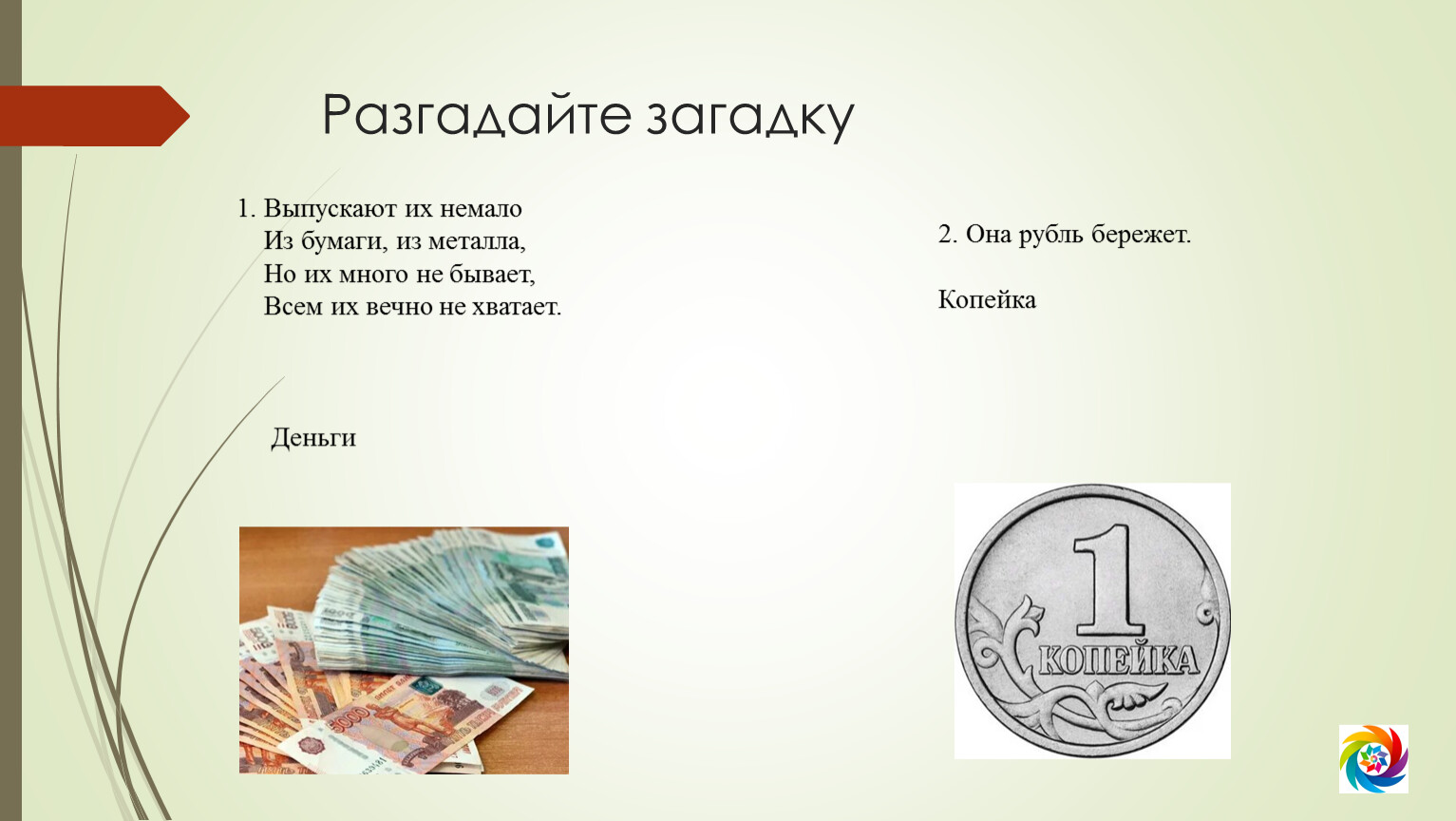 Разгадайте загадку

1. Выпускают их немало
Из бумаги, из металла,
Но их много не бывает,
Всем их вечно не хватает.

Деньги

2. Она рубль бережет.

Копейка

1
КОПЕЙКА